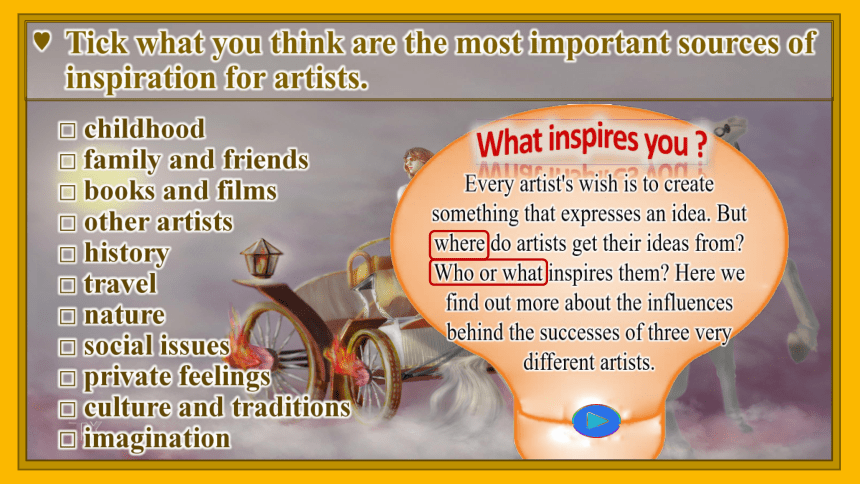 ♥ Tick what you think are the most important sources of inspiration for artists.

□ childhood
□ family and friends
□ books and films
□ other artists
□ history
□ travel
□ nature
□ social issues
□ private feelings
□ culture and traditions
□ imagination

What inspires you ?

Every artist's wish is to create something that expresses an idea. But where do artists get their ideas from? Who or what inspires them? Here we find out more about the influences behind the successes of three very different artists.